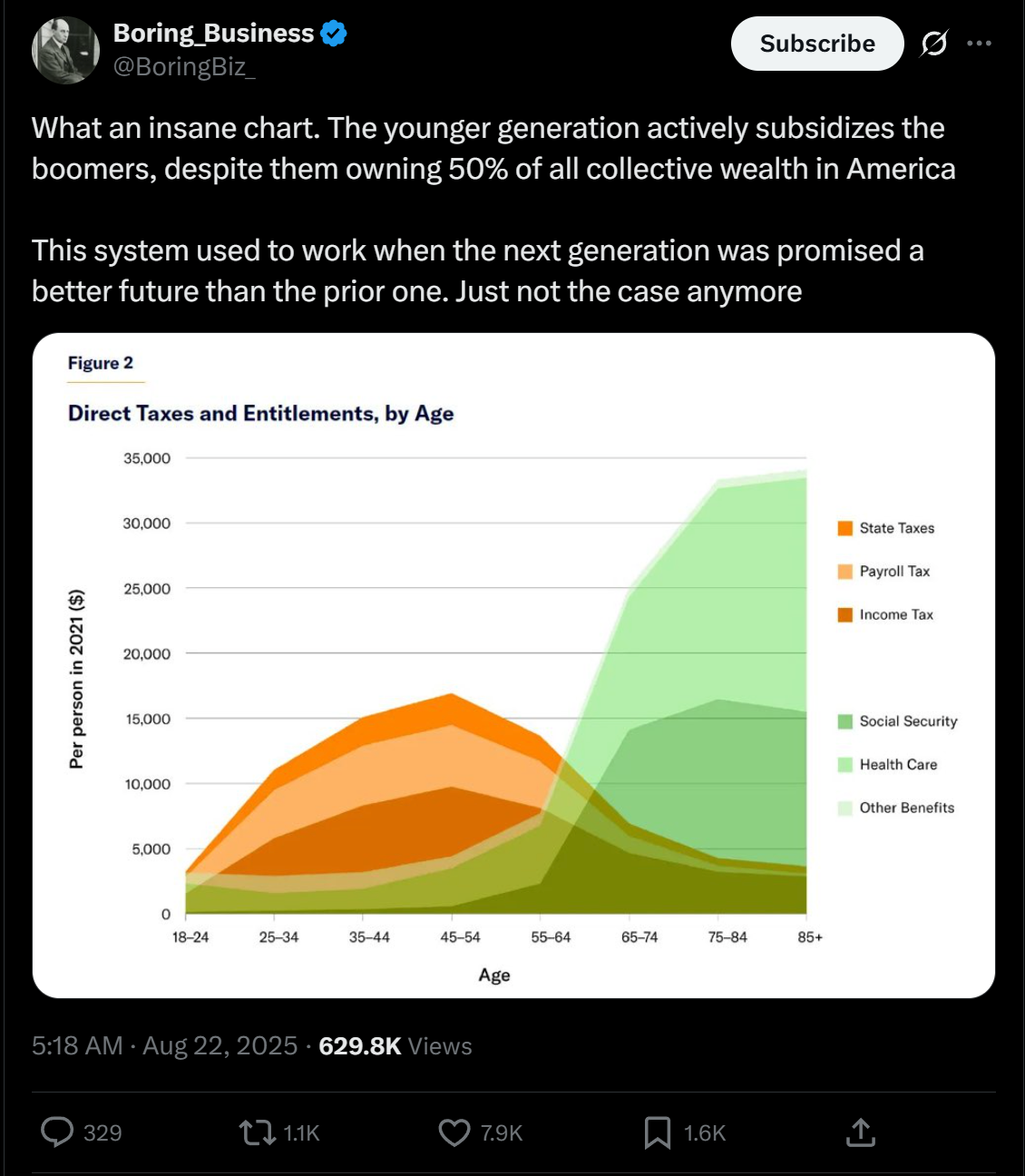 Boring_Business
@BoringBiz_

Subscribe

What an insane chart. The younger generation actively subsidizes the boomers, despite them owning 50% of all collective wealth in America

This system used to work when the next generation was promised a better future than the prior one. Just not the case anymore

Figure 2

Direct Taxes and Entitlements, by Age

Per person in 2021 ($)

35,000
30,000
25,000
20,000
15,000
10,000
5,000
0

18–24 25–34 35–44 45–54 55–64 65–74 75–84 85+

Age

State Taxes
Payroll Tax
Income Tax

Social Security
Health Care
Other Benefits

5:18 AM · Aug 22, 2025 · 629.8K Views

329 1.1K 7.9K 1.6K